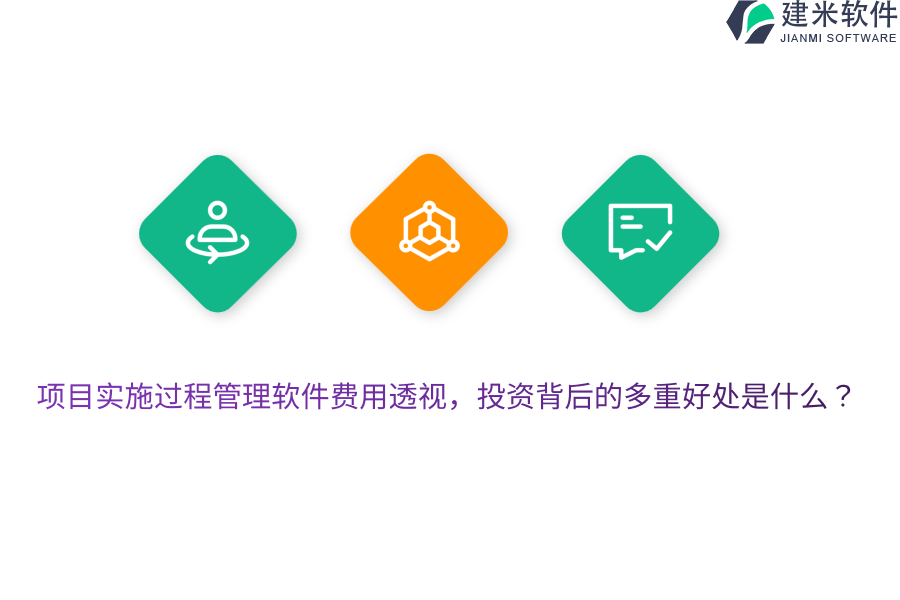 建米软件
JIANMI SOFTWARE

项目实施过程管理软件费用透视，投资背后的多重好处是什么？